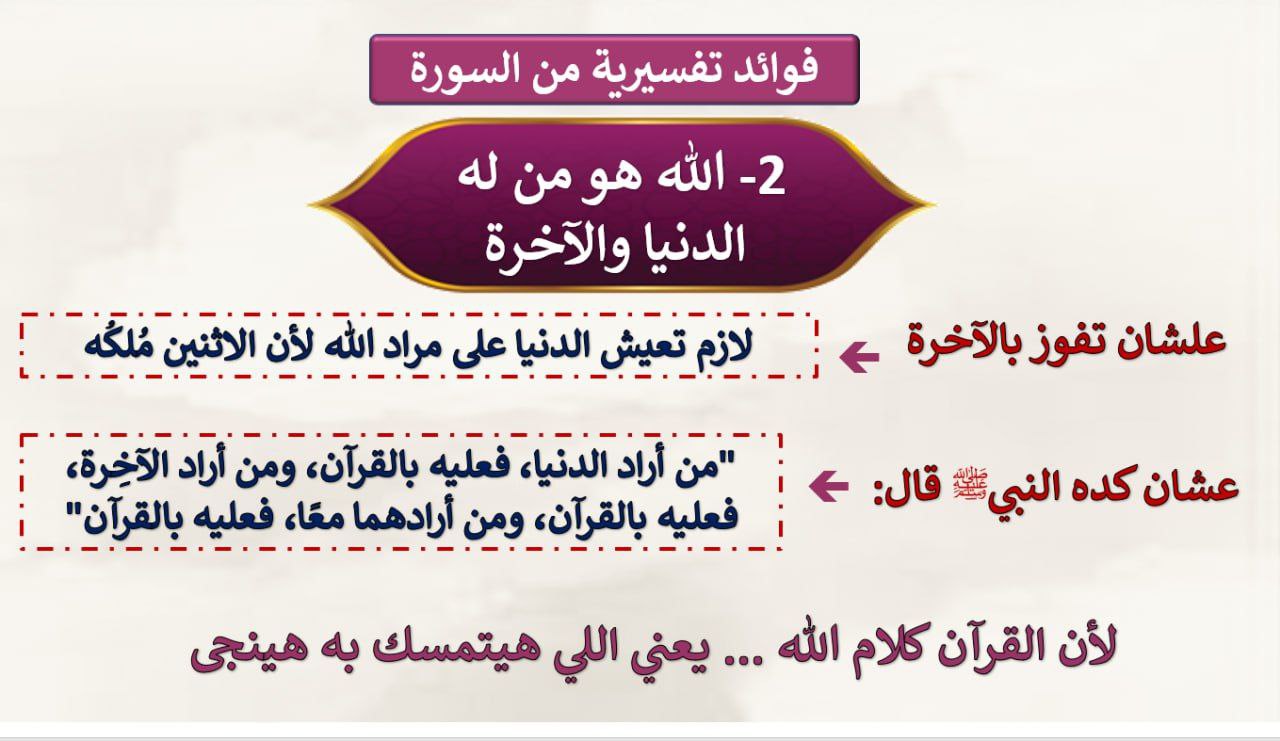 فوائد تفسيرية من السورة

2- الله هو من له الدنيا والآخرة

علشان تفوز بالآخرة

لازم تعيش الدنيا على مراد الله لأن الاثنين مُلكُه

عشان كده النبيﷺ قال:

"من أراد الدنيا، فعليه بالقرآن، ومن أراد الآخِرة، فعليه بالقرآن، ومن أرادهما معًا، فعليه بالقرآن"

لأن القرآن كلام الله ... يعني اللي هيتمسك به هينجى